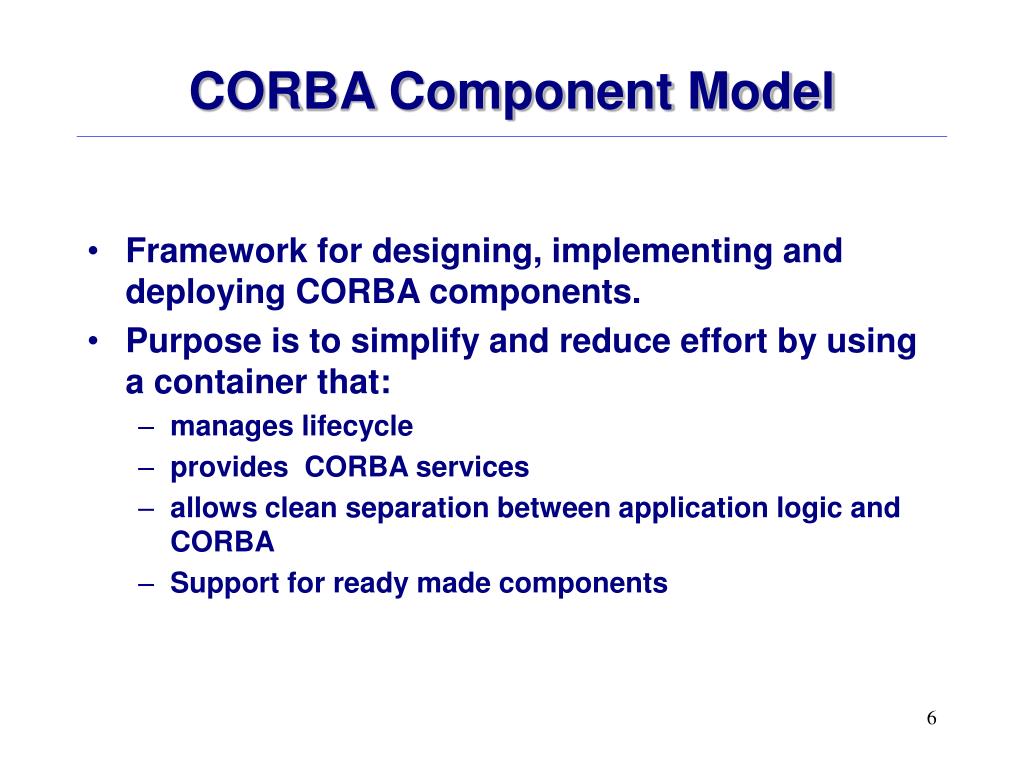 CORBA Component Model

• Framework for designing, implementing and deploying CORBA components.
• Purpose is to simplify and reduce effort by using a container that:
– manages lifecycle
– provides CORBA services
– allows clean separation between application logic and CORBA
– Support for ready made components

6